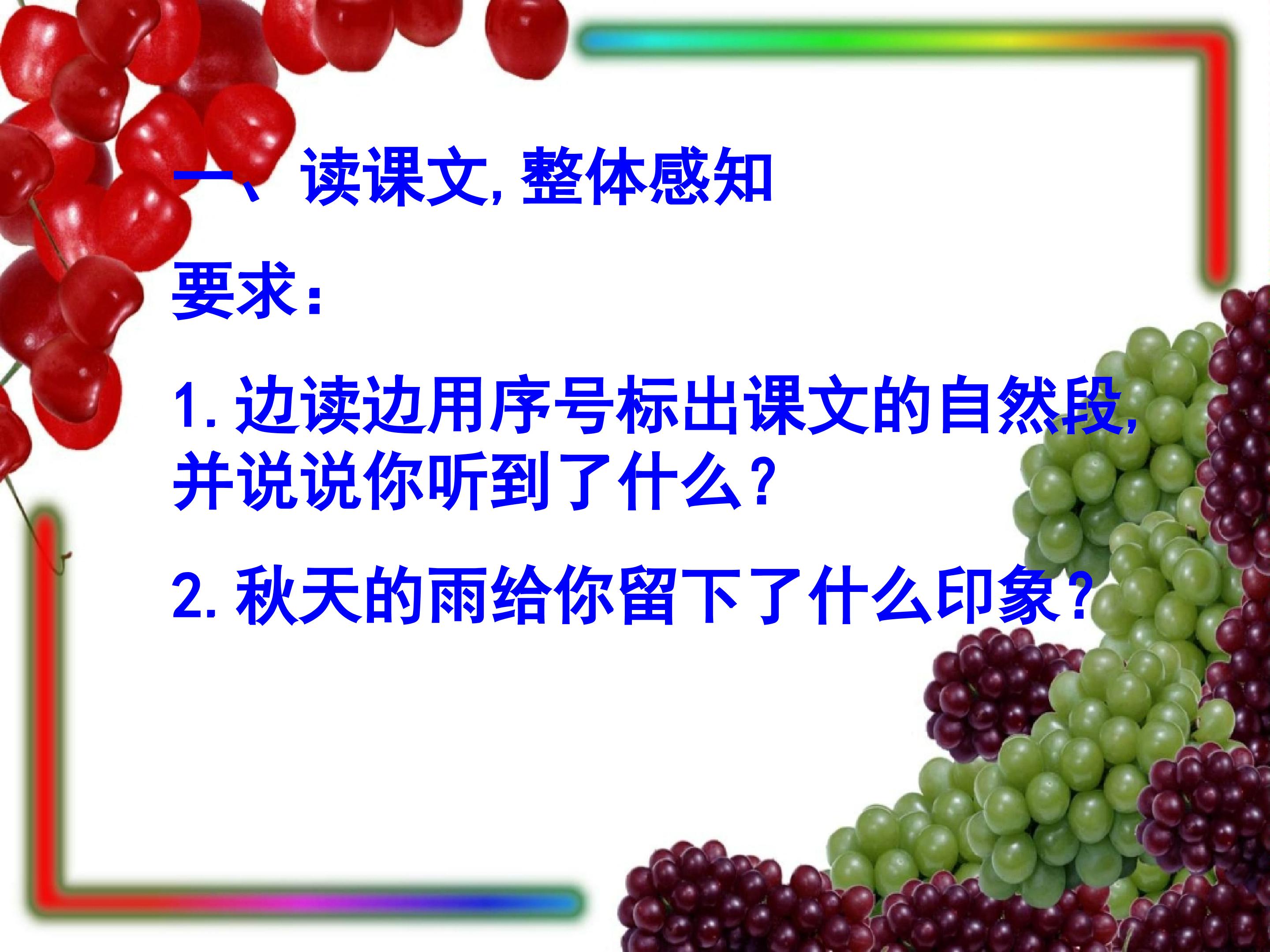 一、读课文,整体感知

要求:

1.边读边用序号标出课文的自然段,并说说你听到了什么?

2.秋天的雨给你留下了什么印象?